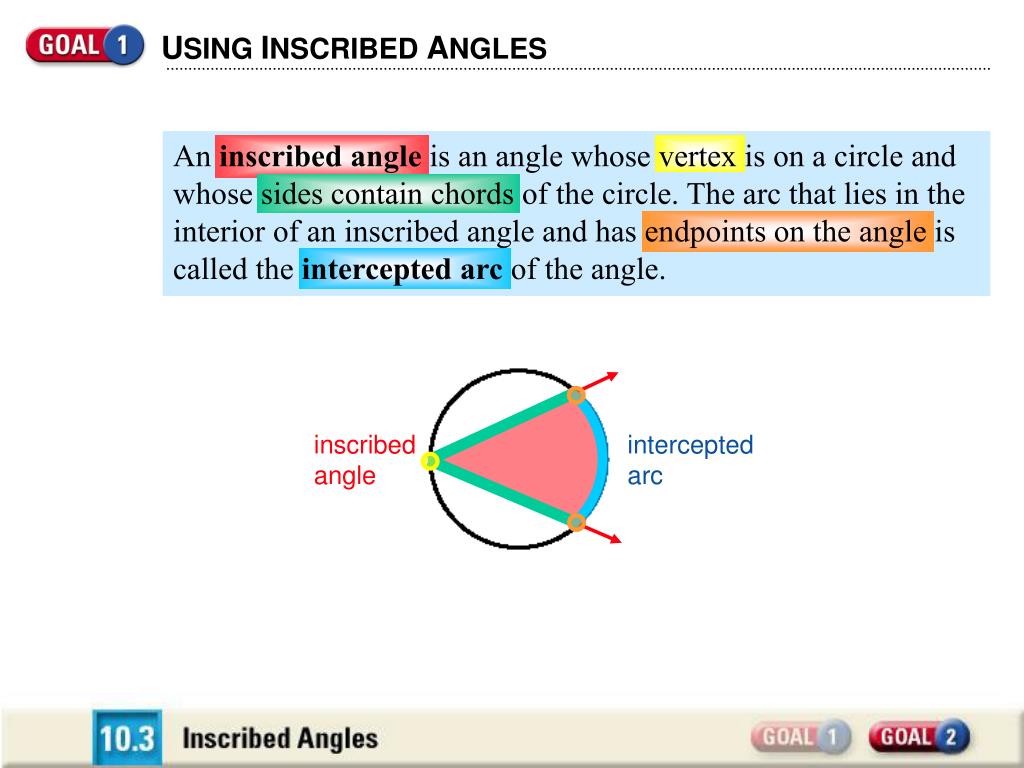 GOAL 1 USING INSCRIBED ANGLES

An inscribed angle is an angle whose vertex is on a circle and whose sides contain chords of the circle. The arc that lies in the interior of an inscribed angle and has endpoints on the angle is called the intercepted arc of the angle.

inscribed angle

intercepted arc

10.3 Inscribed Angles

GOAL 1 GOAL 2